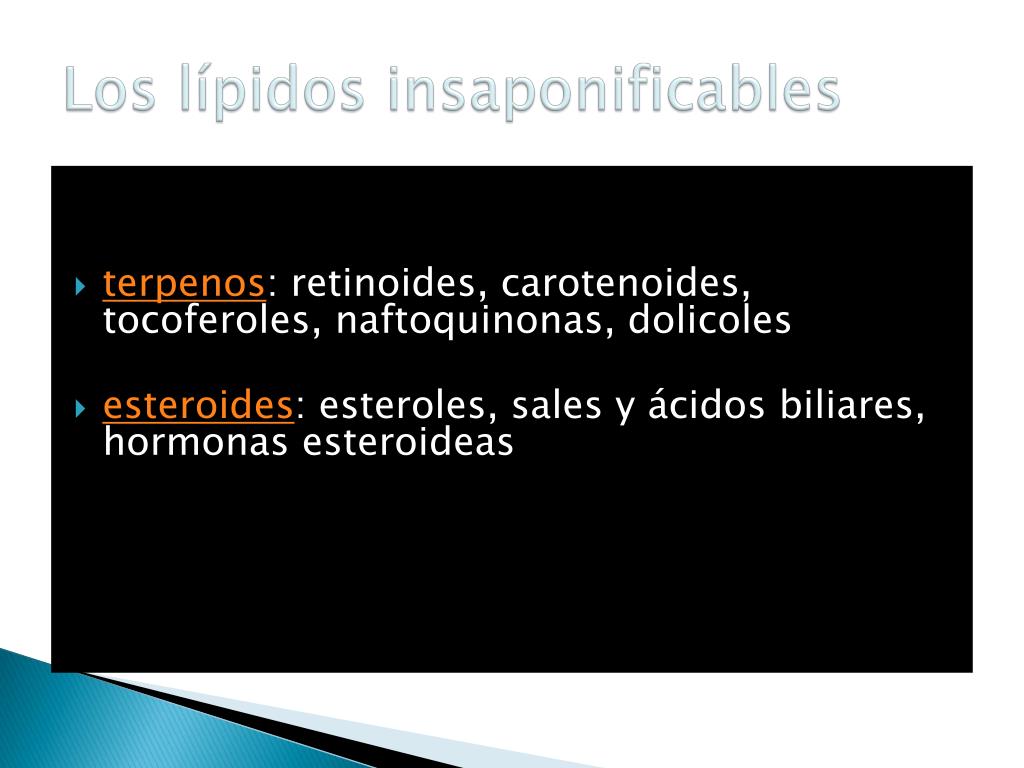 Los lípidos insaponificables

terpenos: retinoides, carotenoides, tocoferoles, naftoquinonas, dolicoles

esteroides: esteroles, sales y ácidos biliares, hormonas esteroideas